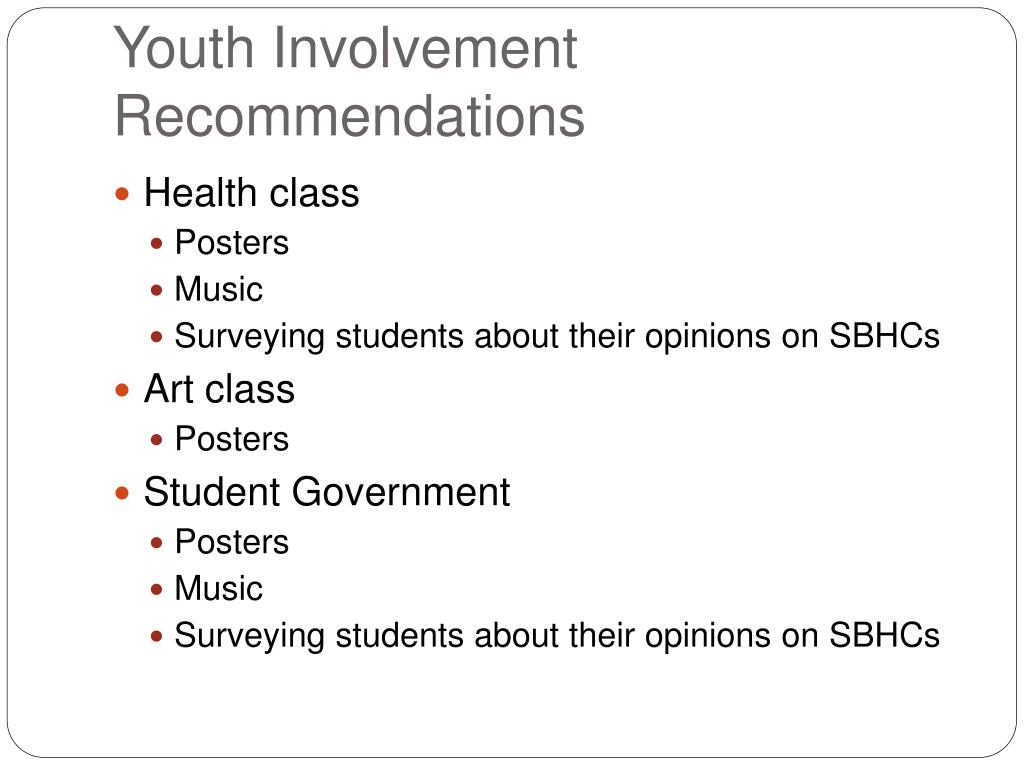 Youth Involvement Recommendations

- Health class
  - Posters
  - Music
  - Surveying students about their opinions on SBHCs
- Art class
  - Posters
- Student Government
  - Posters
  - Music
  - Surveying students about their opinions on SBHCs